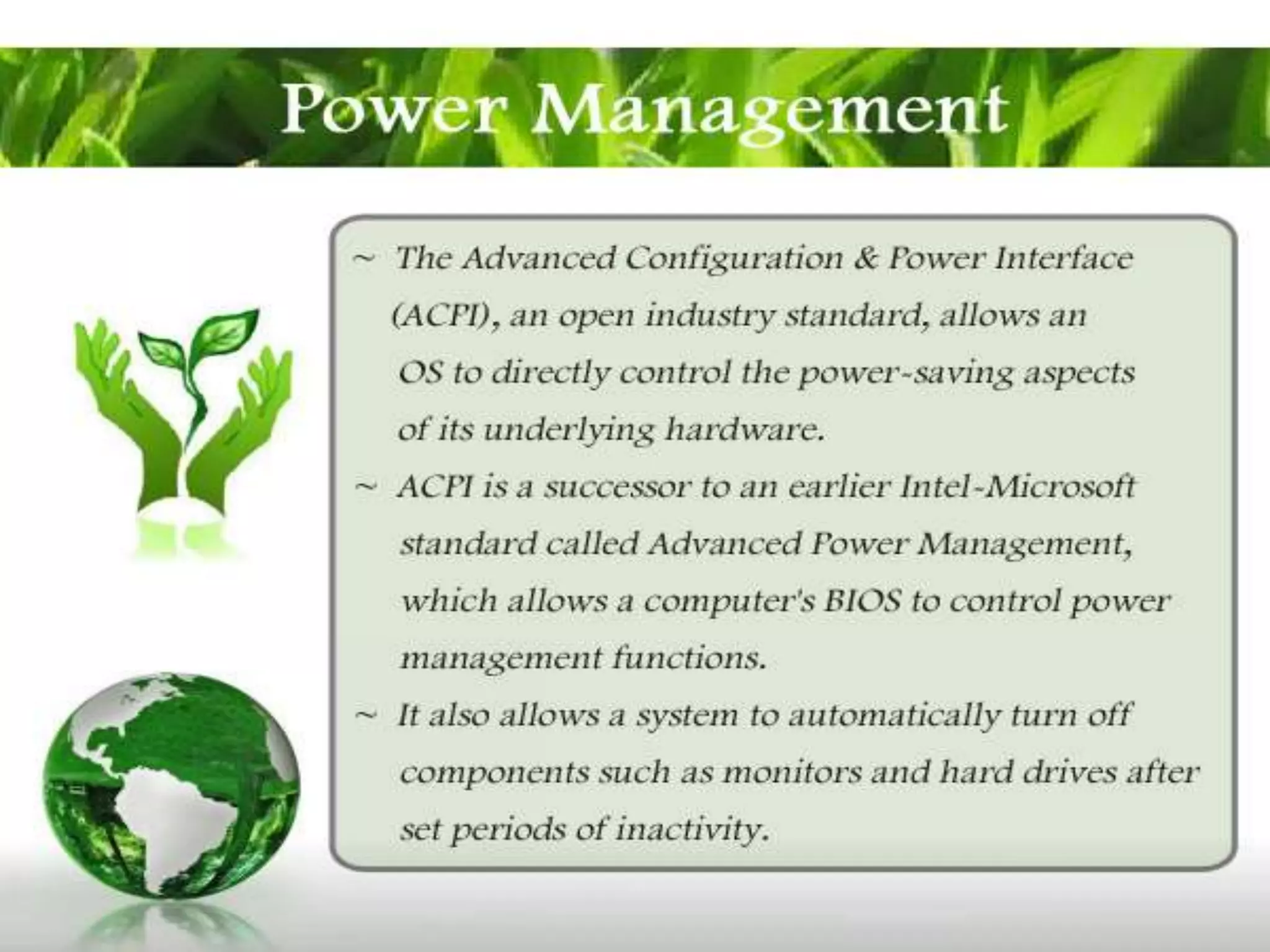 Power Management

~ The Advanced Configuration & Power Interface (ACPI), an open industry standard, allows an OS to directly control the power-saving aspects of its underlying hardware.

~ ACPI is a successor to an earlier Intel-Microsoft standard called Advanced Power Management, which allows a computer's BIOS to control power management functions.

~ It also allows a system to automatically turn off components such as monitors and hard drives after set periods of inactivity.